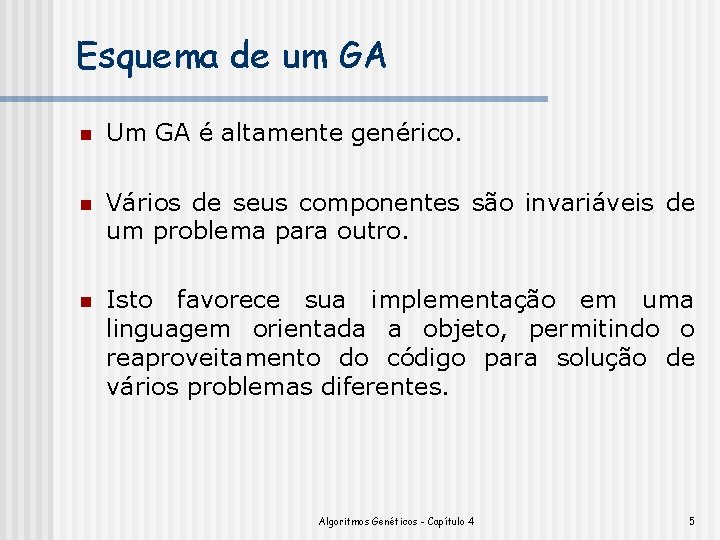 Esquema de um GA

Um GA é altamente genérico.

Vários de seus componentes são invariáveis de um problema para outro.

Isto favorece sua implementação em uma linguagem orientada a objeto, permitindo o reaproveitamento do código para solução de vários problemas diferentes.

Algoritmos Genéticos - Capítulo 4

5